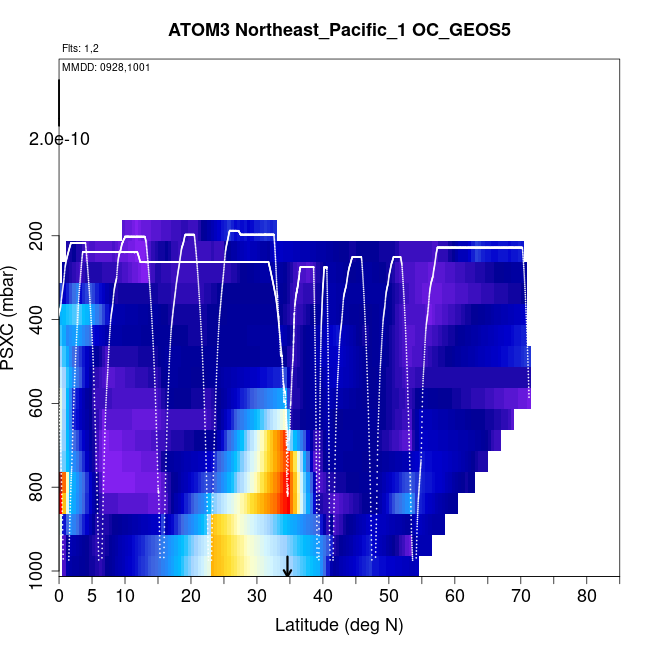 ATOM3 Northeast_Pacific_1 OC_GEOS5

Flts: 1,2

MMDD: 0928,1001

2.0e-10

PSXC (mbar)

200
400
600
800
1000

0 5 10 20 30 40 50 60 70 80

Latitude (deg N)